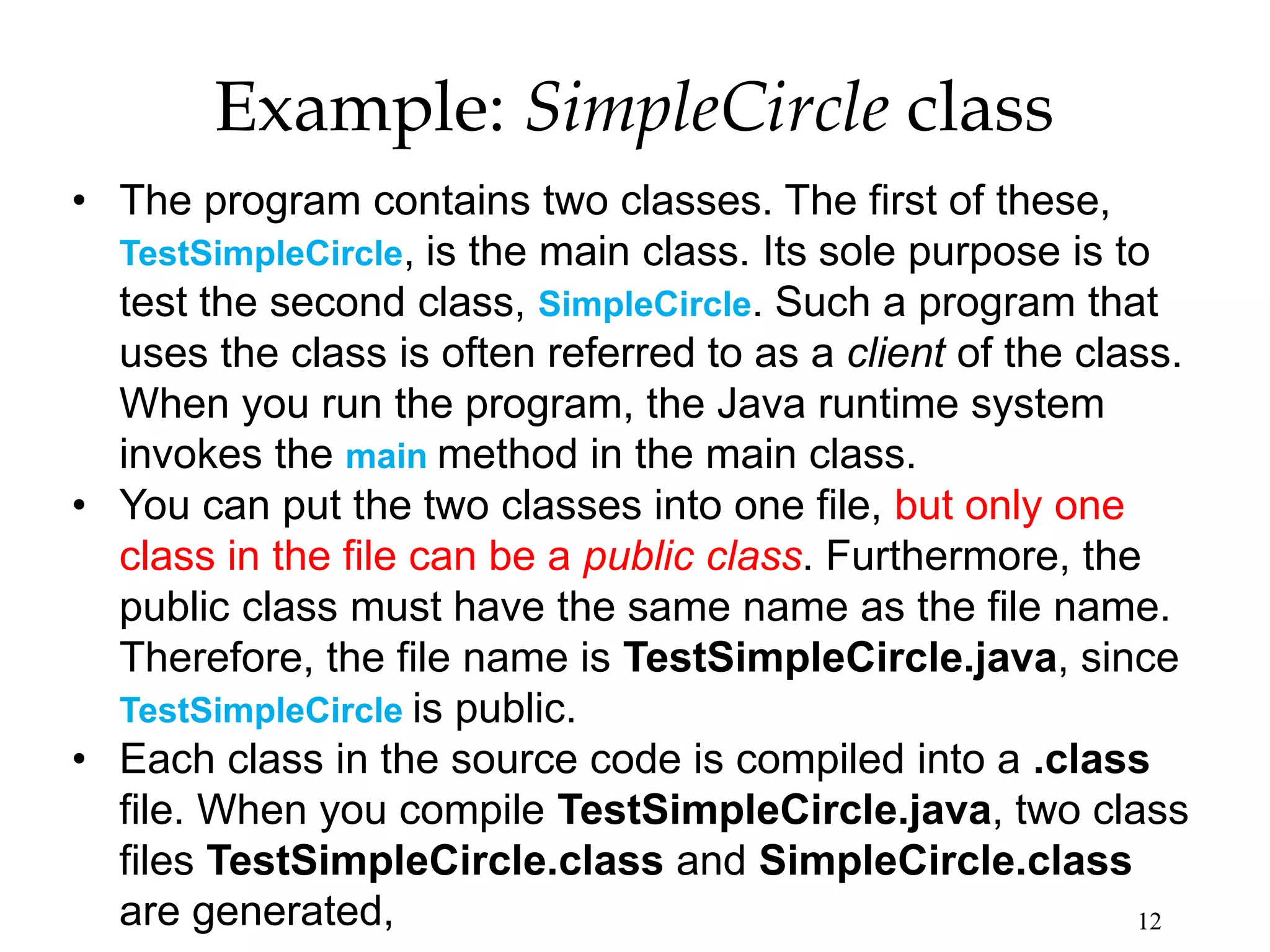 Example: SimpleCircle class

• The program contains two classes. The first of these, TestSimpleCircle, is the main class. Its sole purpose is to test the second class, SimpleCircle. Such a program that uses the class is often referred to as a client of the class. When you run the program, the Java runtime system invokes the main method in the main class.
• You can put the two classes into one file, but only one class in the file can be a public class. Furthermore, the public class must have the same name as the file name. Therefore, the file name is TestSimpleCircle.java, since TestSimpleCircle is public.
• Each class in the source code is compiled into a .class file. When you compile TestSimpleCircle.java, two class files TestSimpleCircle.class and SimpleCircle.class are generated,

12